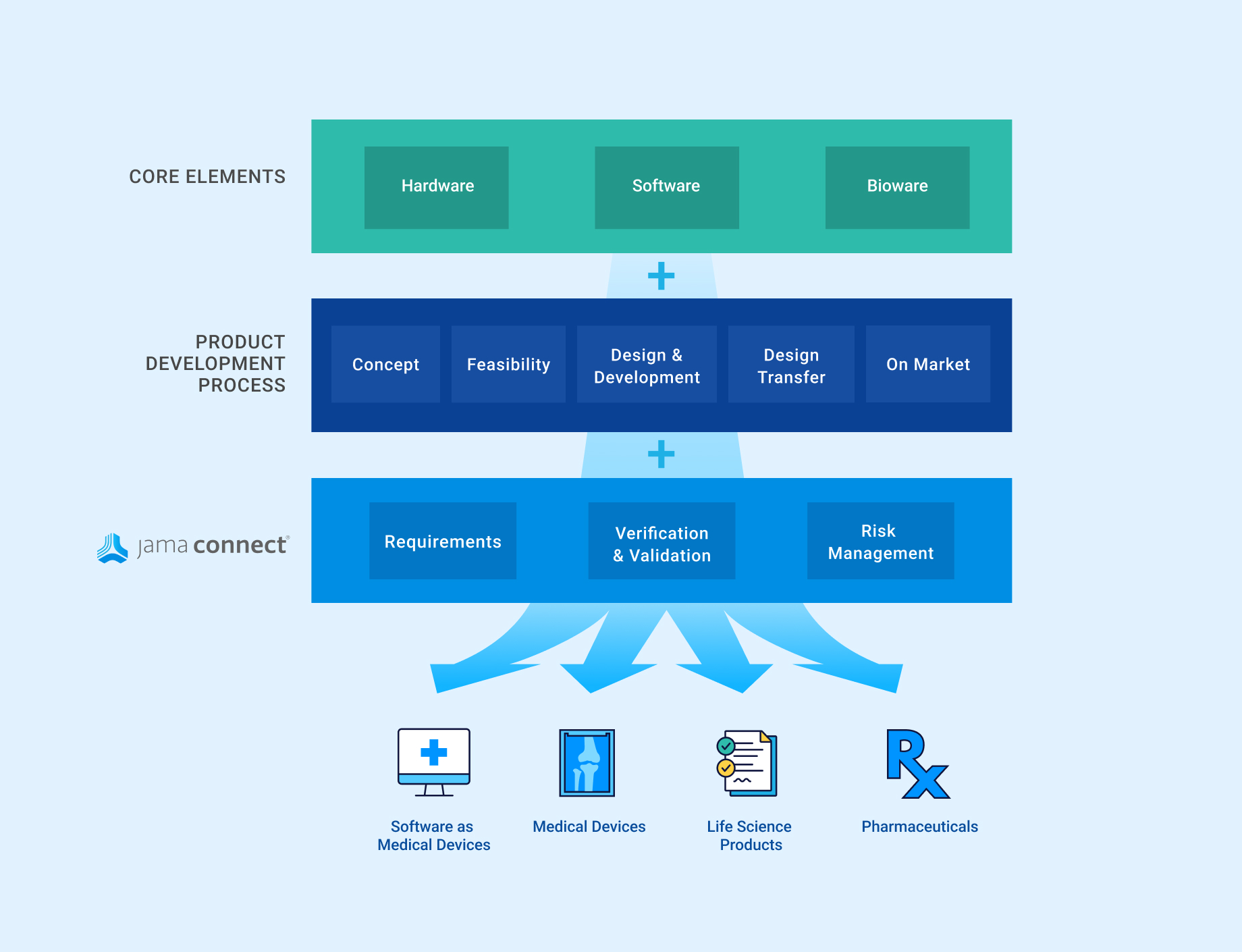 CORE ELEMENTS

Hardware

Software

Bioware

+

PRODUCT DEVELOPMENT PROCESS

Concept

Feasibility

Design & Development

Design Transfer

On Market

+

jama connect®

Requirements

Verification & Validation

Risk Management

Rx

Software as Medical Devices

Medical Devices

Life Science Products

Pharmaceuticals